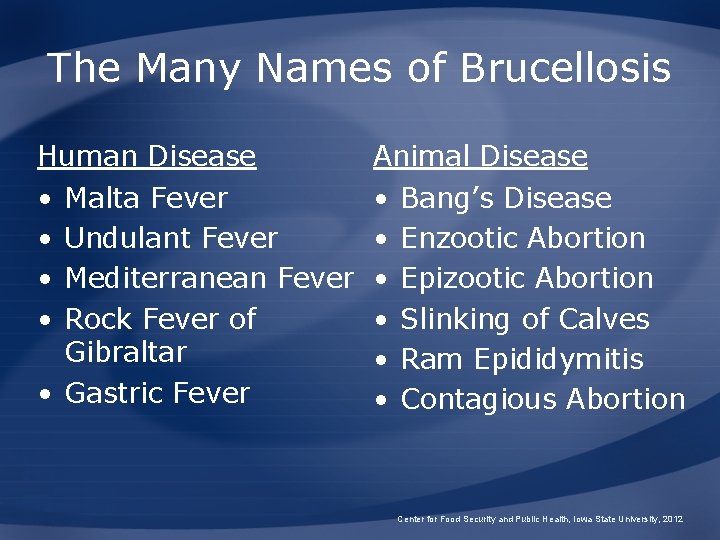 The Many Names of Brucellosis

Human Disease
• Malta Fever
• Undulant Fever
• Mediterranean Fever
• Rock Fever of Gibraltar
• Gastric Fever

Animal Disease
• Bang's Disease
• Enzootic Abortion
• Epizootic Abortion
• Slinking of Calves
• Ram Epididymitis
• Contagious Abortion

Center for Food Security and Public Health, Iowa State University, 2012